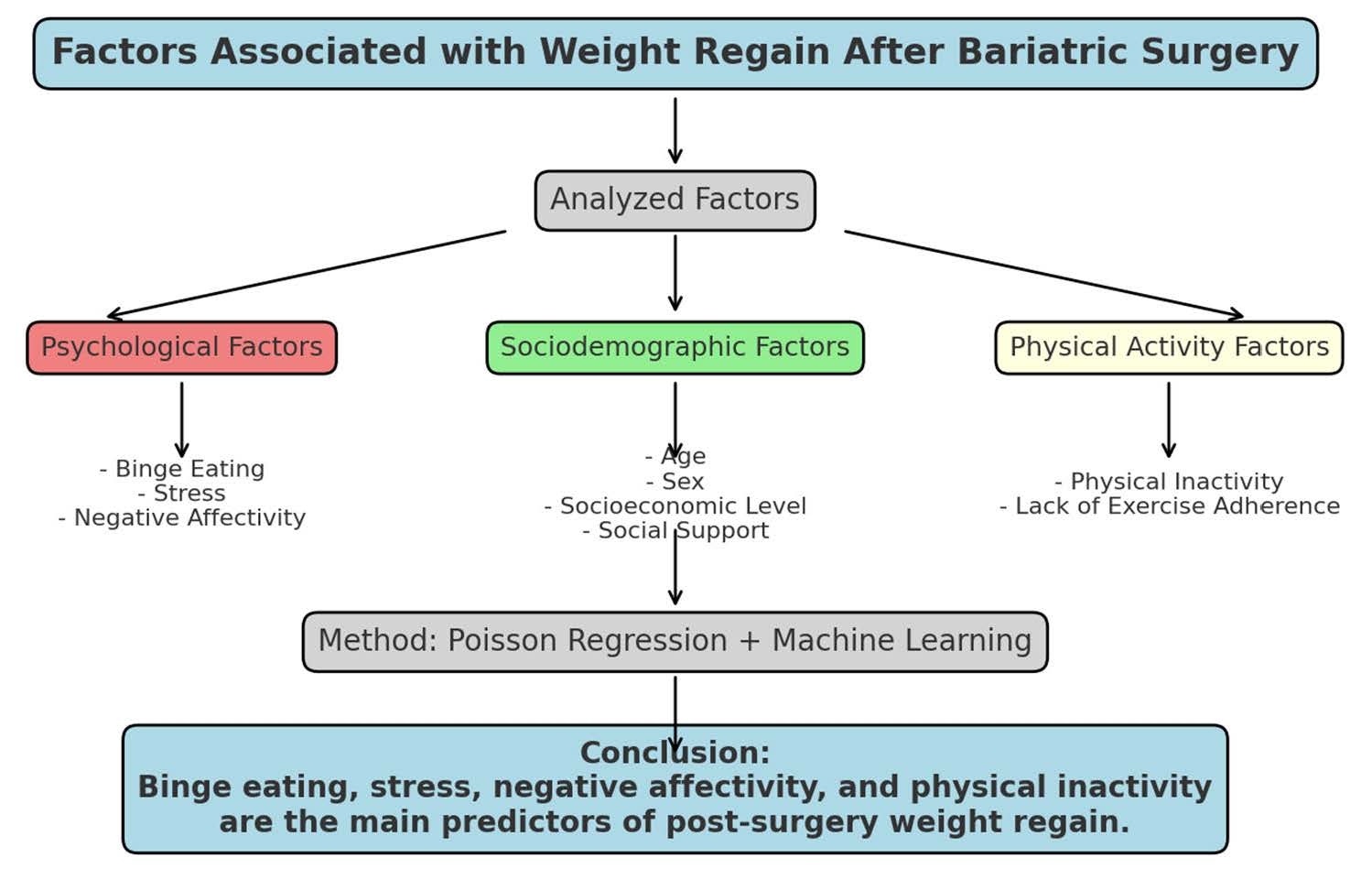 Factors Associated with Weight Regain After Bariatric Surgery

Analyzed Factors

Psychological Factors

- Binge Eating
- Stress
- Negative Affectivity

Sociodemographic Factors

- Age
- Sex
- Socioeconomic Level
- Social Support

Physical Activity Factors

- Physical Inactivity
- Lack of Exercise Adherence

Method: Poisson Regression + Machine Learning

Conclusion:
Binge eating, stress, negative affectivity, and physical inactivity are the main predictors of post-surgery weight regain.